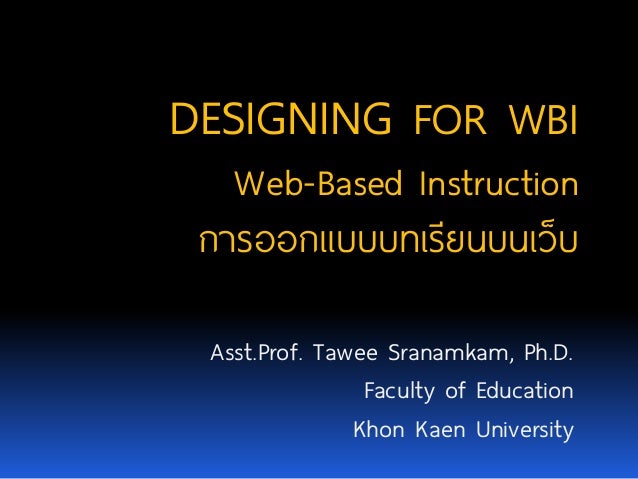 DESIGNING FOR WBI

Web-Based Instruction

การออกแบบบทเรียนบนเว็บ

Asst.Prof. Tawee Sranamkam, Ph.D.

Faculty of Education

Khon Kaen University